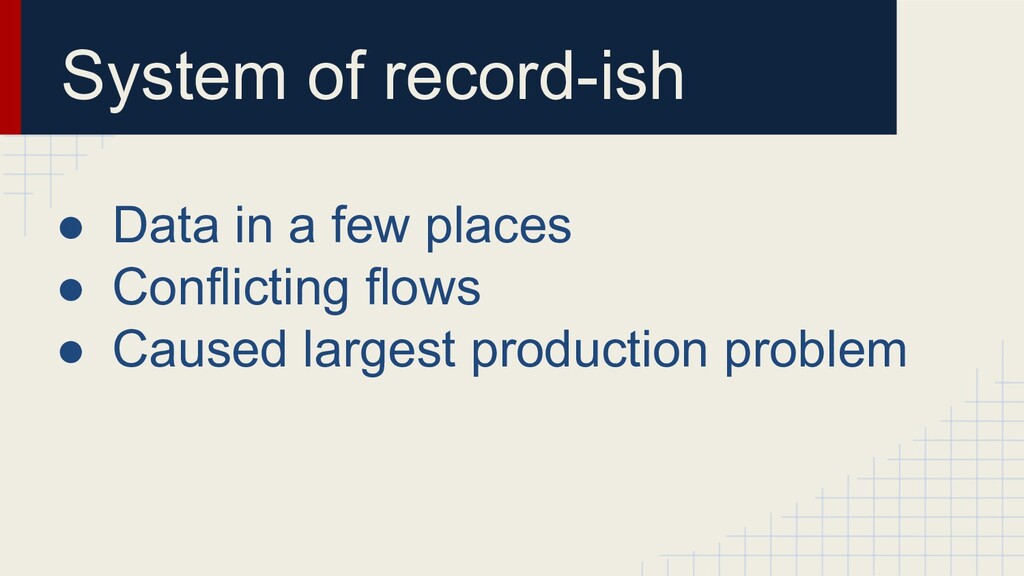 System of record-ish

● Data in a few places
● Conflicting flows
● Caused largest production problem